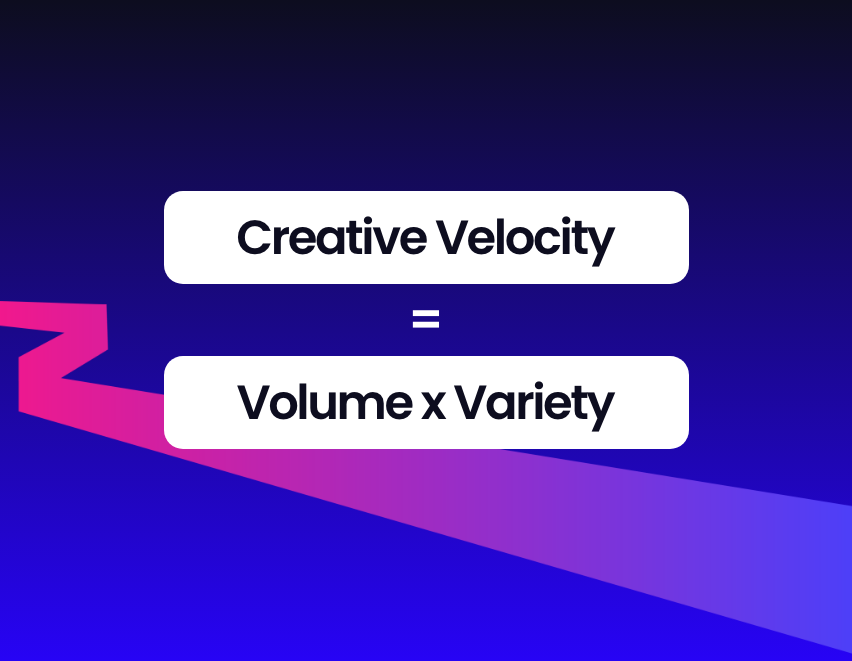 Creative Velocity

=

Volume x Variety